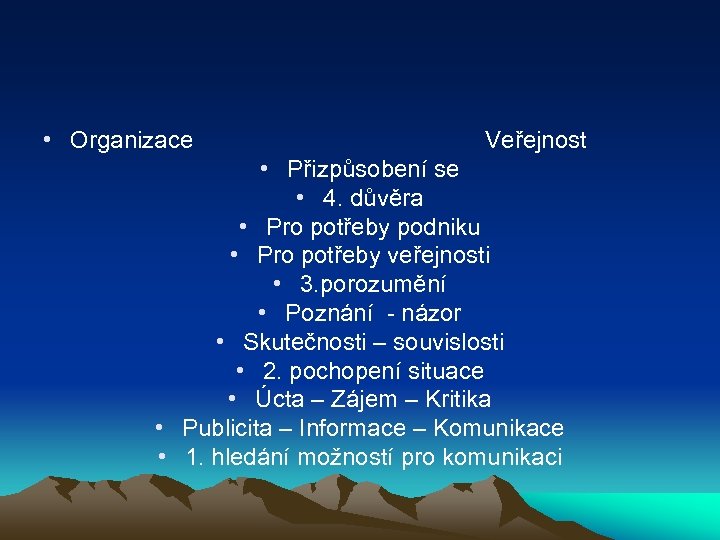 • Organizace Veřejnost
• Přizpůsobení se
• 4. důvěra
• Pro potřeby podniku
• Pro potřeby veřejnosti
• 3.porozumění
• Poznání - názor
• Skutečnosti – souvislosti
• 2. pochopení situace
• Úcta – Zájem – Kritika
• Publicita – Informace – Komunikace
• 1. hledání možností pro komunikaci